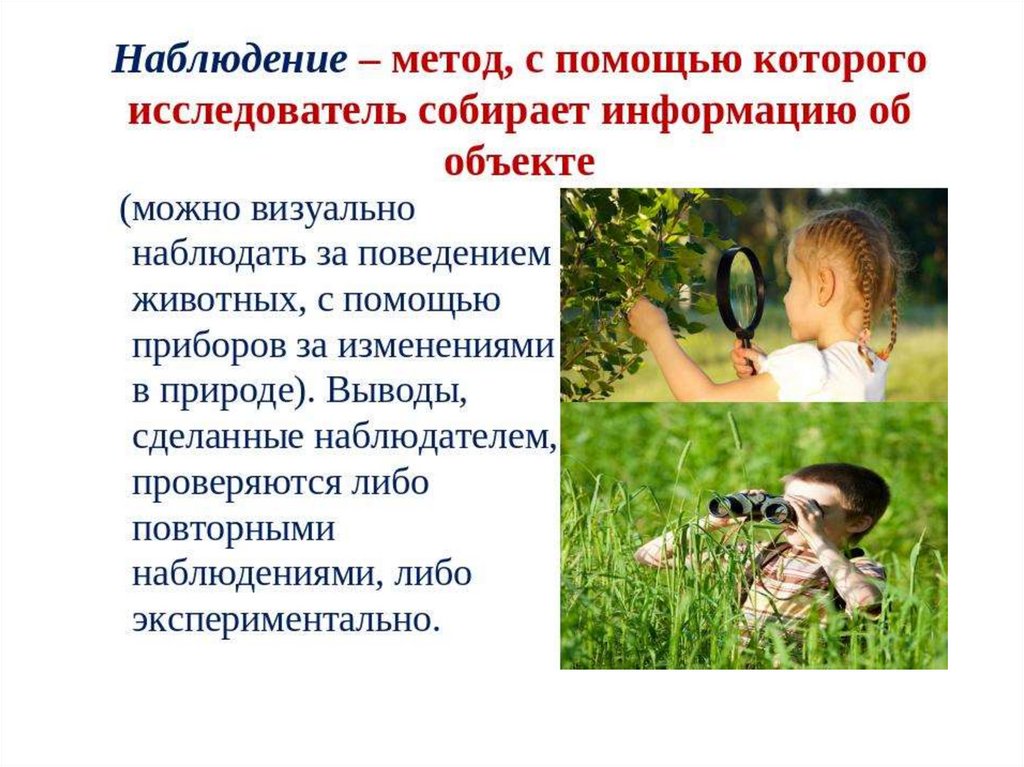 Наблюдение – метод, с помощью которого исследователь собирает информацию об объекте

(можно визуально наблюдать за поведением животных, с помощью приборов за изменениями в природе). Выводы, сделанные наблюдателем, проверяются либо повторными наблюдениями, либо экспериментально.